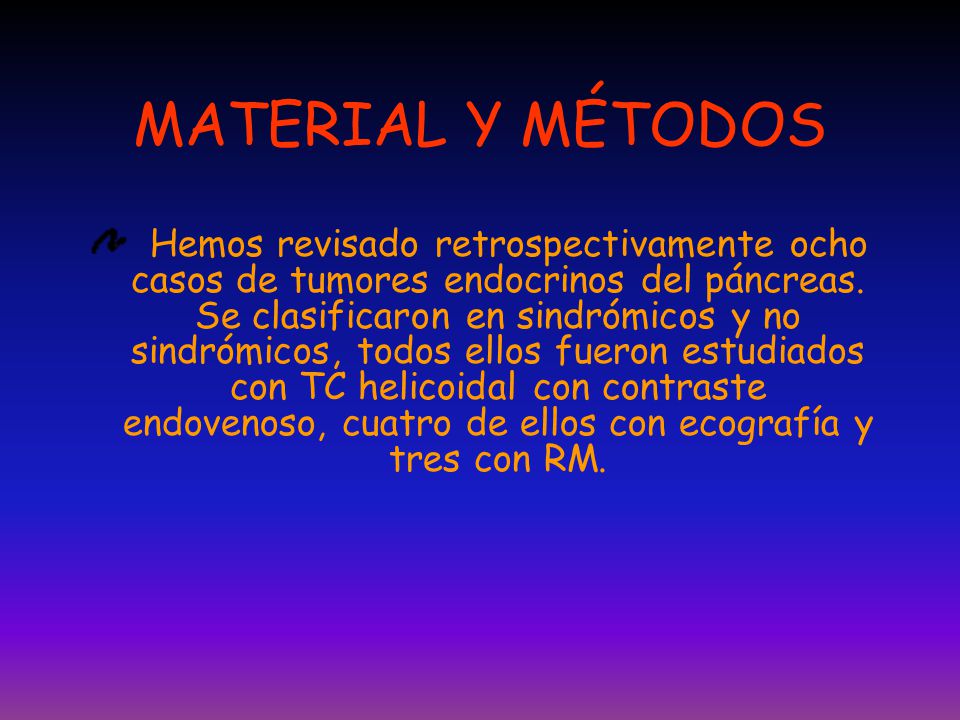 MATERIAL Y MÉTODOS

Hemos revisado retrospectivamente ocho casos de tumores endocrinos del páncreas. Se clasificaron en sindrómicos y no sindrómicos, todos ellos fueron estudiados con TC helicoidal con contraste endovenoso, cuatro de ellos con ecografía y tres con RM.